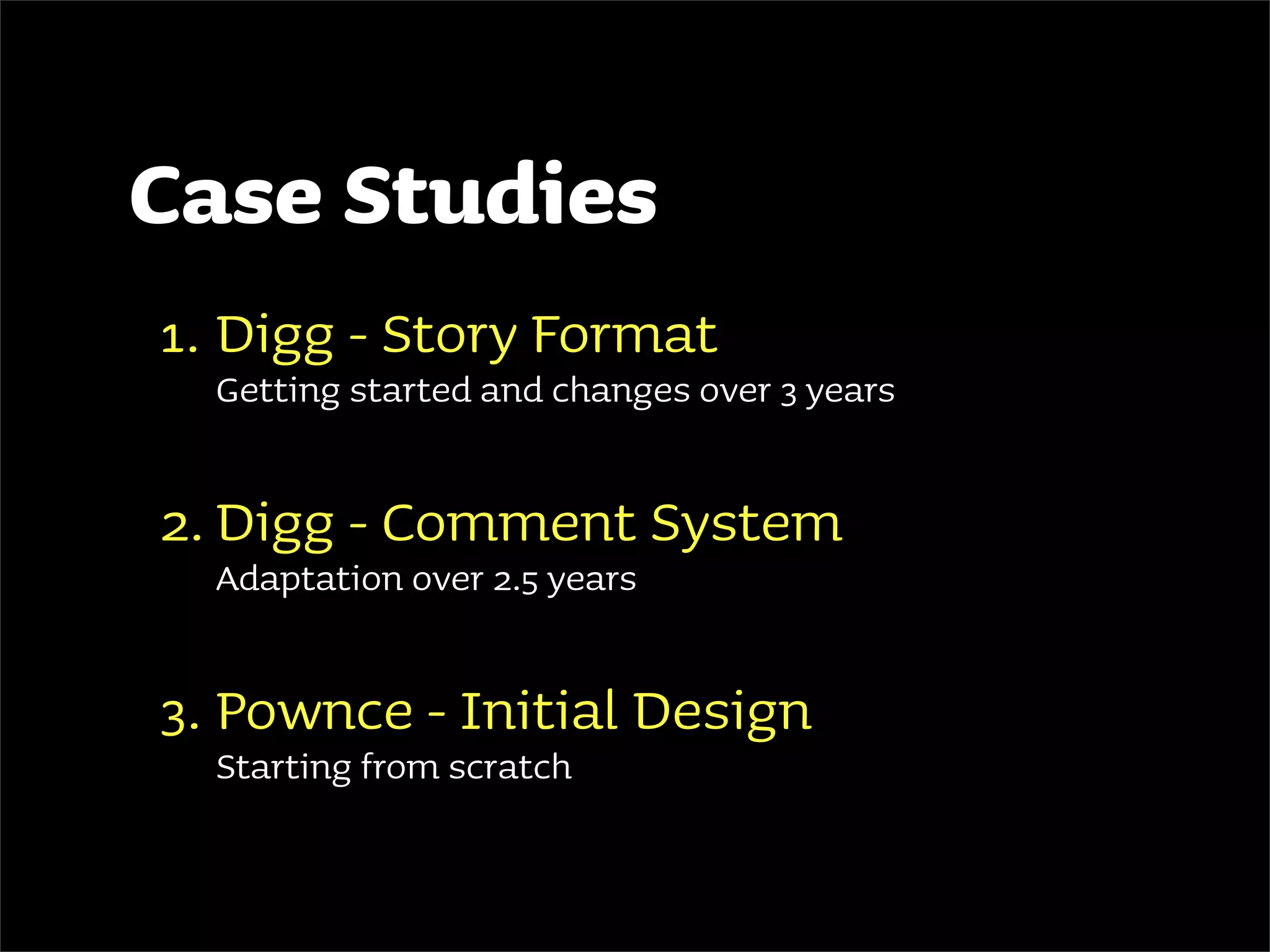 Case Studies

1. Digg - Story Format
Getting started and changes over 3 years

2. Digg - Comment System
Adaptation over 2.5 years

3. Pownce - Initial Design
Starting from scratch